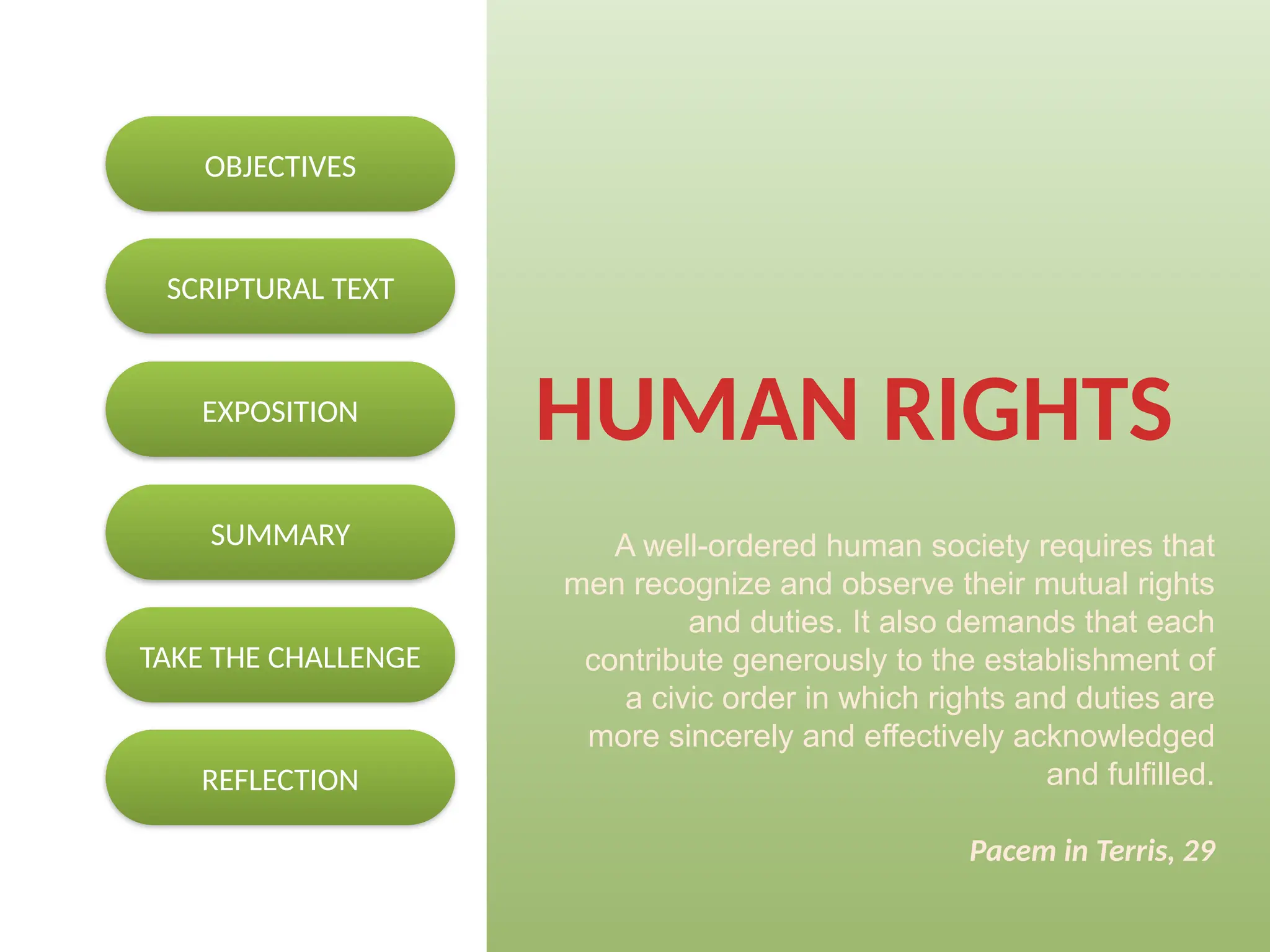 OBJECTIVES

SCRIPTURAL TEXT

EXPOSITION

SUMMARY

TAKE THE CHALLENGE

REFLECTION

HUMAN RIGHTS

A well-ordered human society requires that men recognize and observe their mutual rights and duties. It also demands that each contribute generously to the establishment of a civic order in which rights and duties are more sincerely and effectively acknowledged and fulfilled.

Pacem in Terris, 29